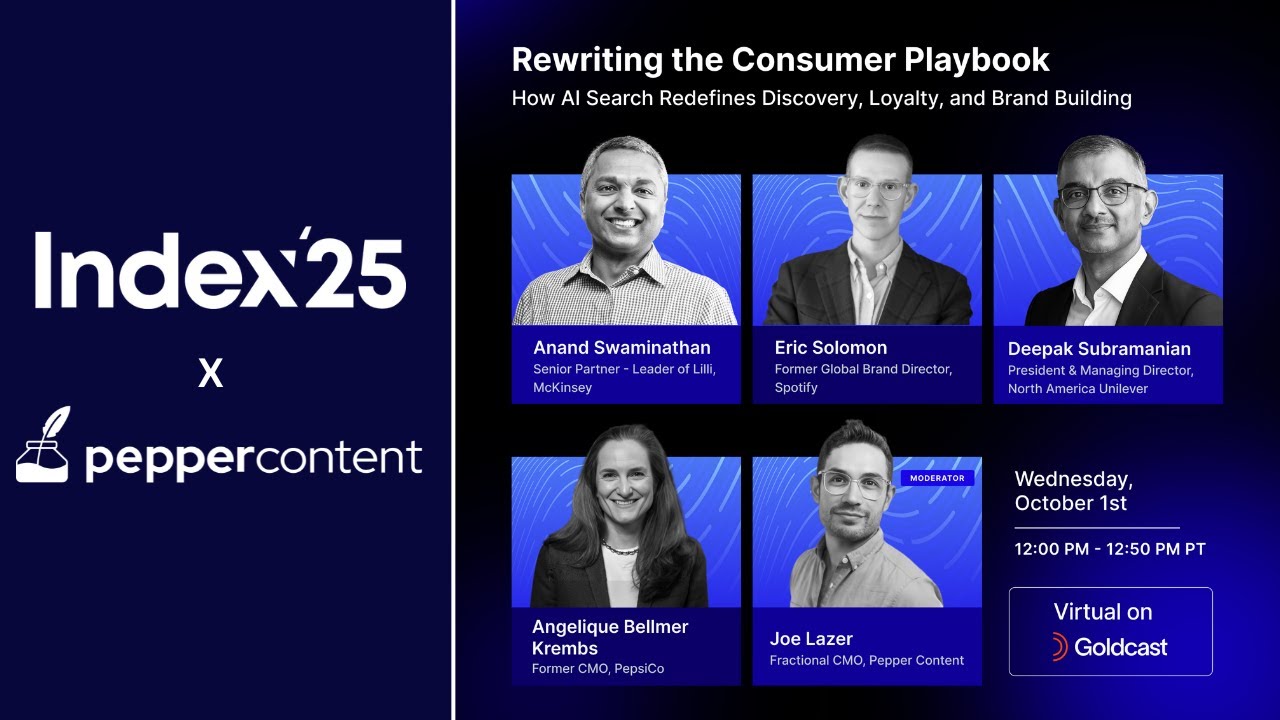 Index'25

X

peppercontent

Rewriting the Consumer Playbook

How AI Search Redefines Discovery, Loyalty, and Brand Building

Anand Swaminathan
Senior Partner - Leader of Lilli, McKinsey

Eric Solomon
Former Global Brand Director, Spotify

Deepak Subramanian
President & Managing Director, North America Unilever

Angelique Bellmer Krembs
Former CMO, PepsiCo

MODERATOR

Joe Lazer
Fractional CMO, Pepper Content

Wednesday, October 1st

12:00 PM - 12:50 PM PT

Virtual on
Goldcast